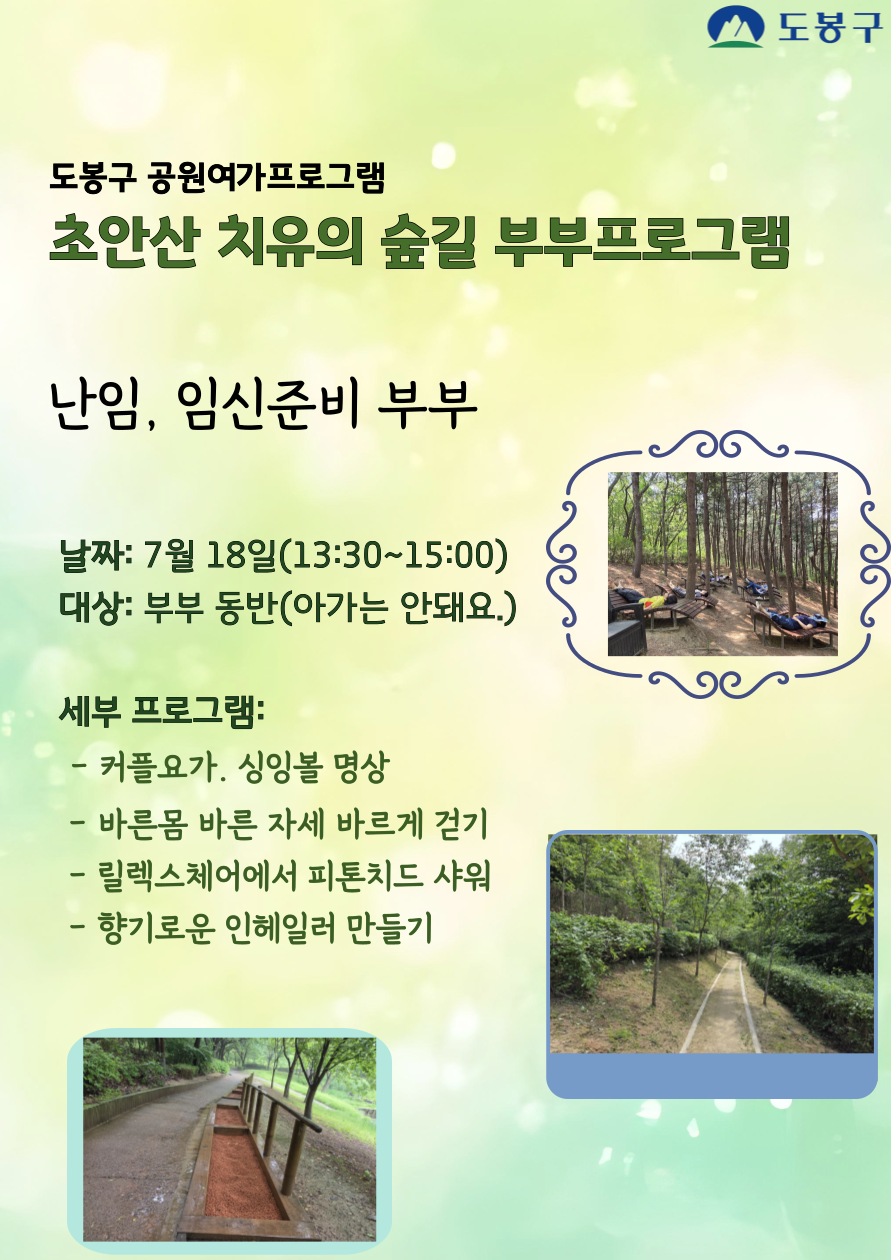 도봉구

도봉구 공원여가프로그램
초안산 치유의 숲길 부부프로그램

난임, 임신준비 부부

날짜: 7월 18일(13:30~15:00)
대상: 부부 동반(아가는 안돼요.)

세부 프로그램:
- 커플요가. 싱잉볼 명상
- 바른몸 바른 자세 바르게 걷기
- 릴렉스체어에서 피톤치드 샤워
- 향기로운 인헤일러 만들기